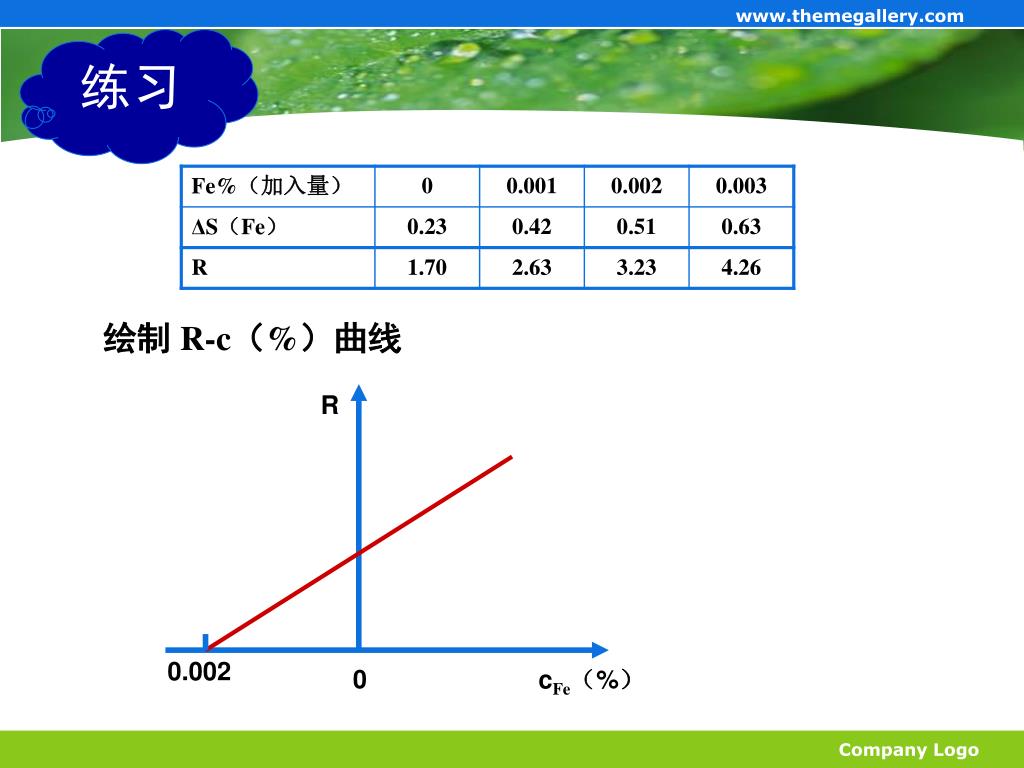 www.themegallery.com

练习

| Fe%（加入量） | 0 | 0.001 | 0.002 | 0.003 |
|---|---|---|---|---|
| ΔS（Fe） | 0.23 | 0.42 | 0.51 | 0.63 |
| R | 1.70 | 2.63 | 3.23 | 4.26 |

绘制 R-c（%）曲线

R

0.002

0

$c_{Fe}$（%）

Company Logo